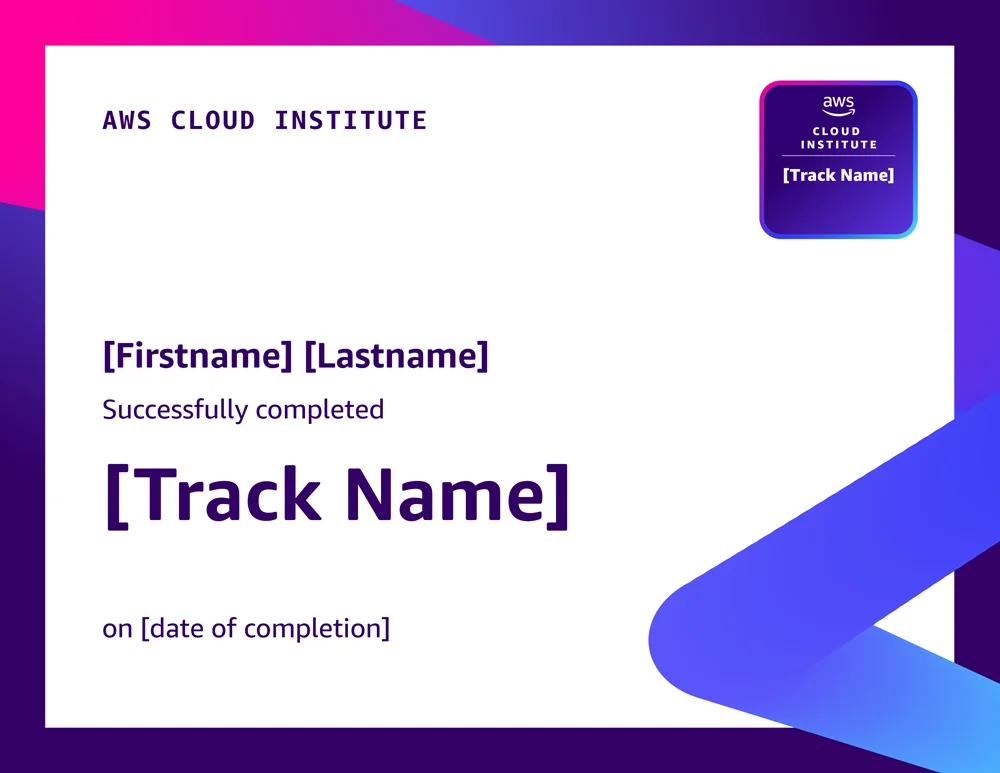 AWS CLOUD INSTITUTE

aws
CLOUD INSTITUTE
[Track Name]

[Firstname] [Lastname]

Successfully completed

[Track Name]

on [date of completion]